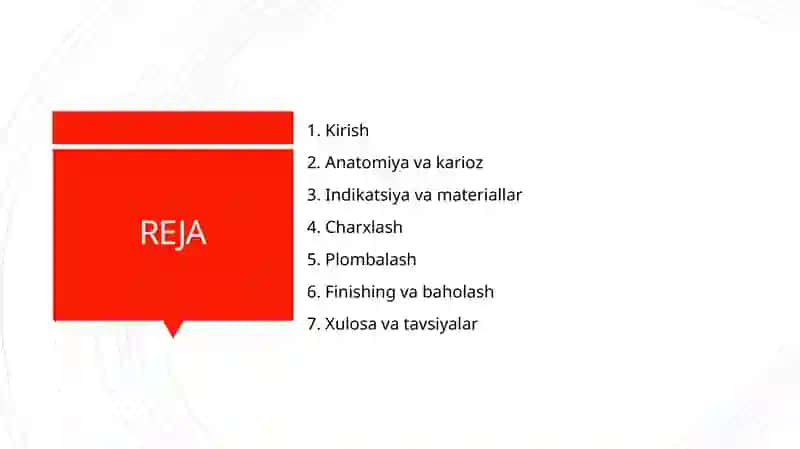 REJA

1. Kirish
2. Anatomiya va karioz
3. Indikatsiya va materiallar
4. Charxlash
5. Plombalash
6. Finishing va baholash
7. Xulosa va tavsiyalar